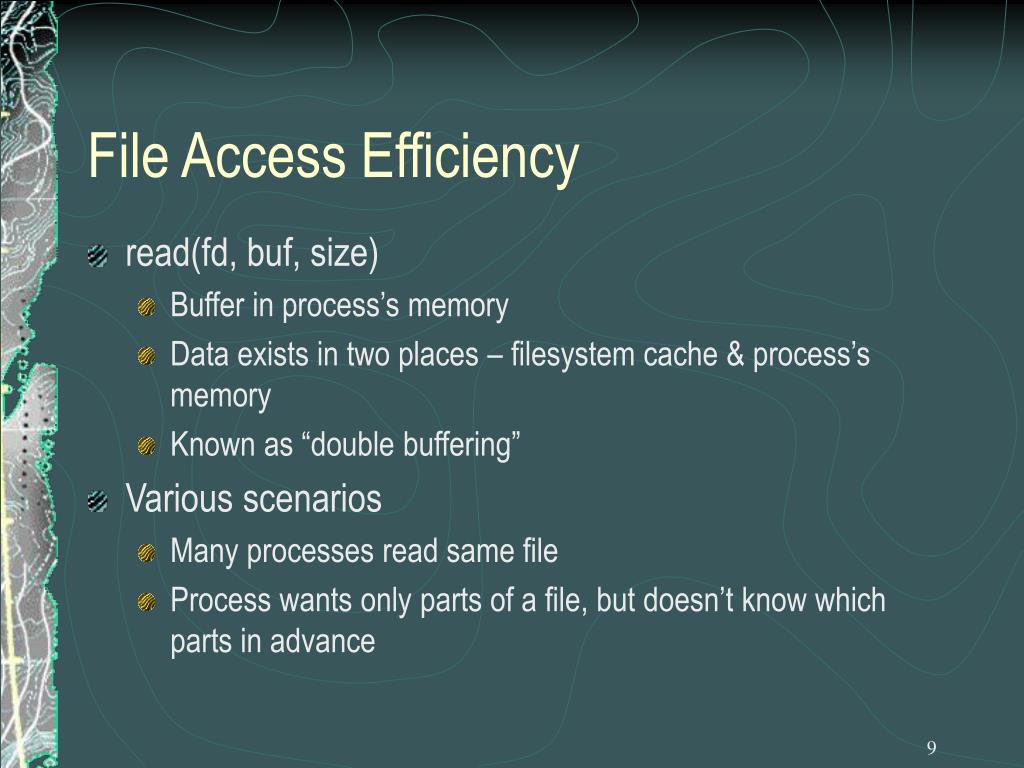 File Access Efficiency

read(fd, buf, size)

Buffer in process’s memory

Data exists in two places – filesystem cache & process’s memory

Known as “double buffering”

Various scenarios

Many processes read same file

Process wants only parts of a file, but doesn’t know which parts in advance

9